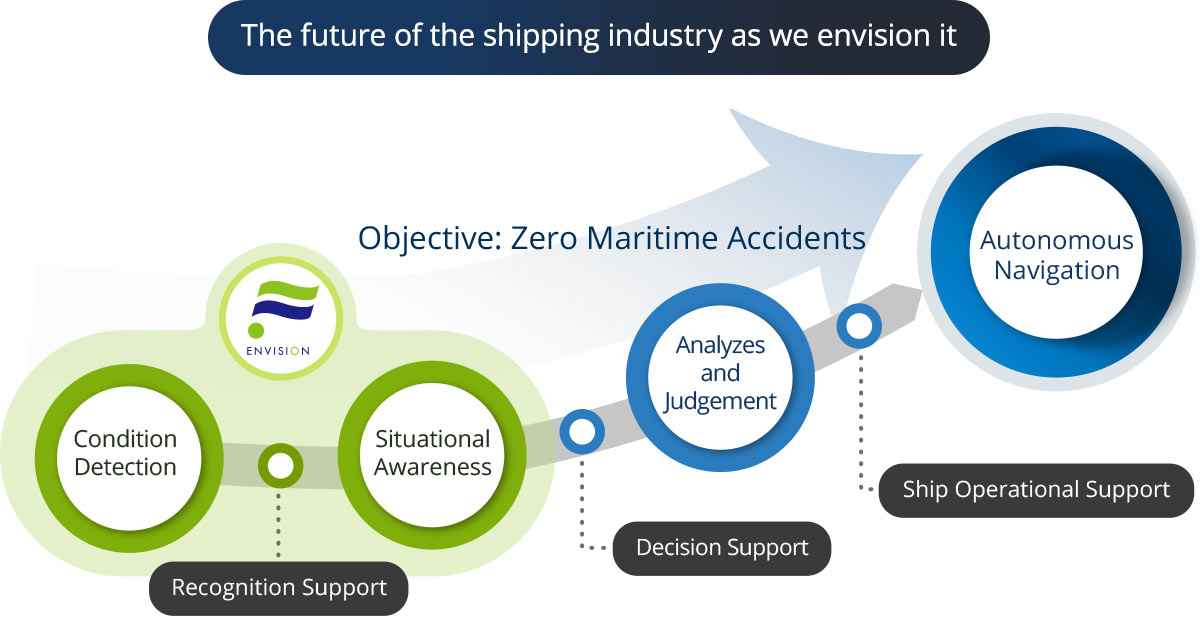 The future of the shipping industry as we envision it

Objective: Zero Maritime Accidents

ENVISION

Condition Detection

Situational Awareness

Analyzes and Judgement

Autonomous Navigation

Recognition Support

Decision Support

Ship Operational Support